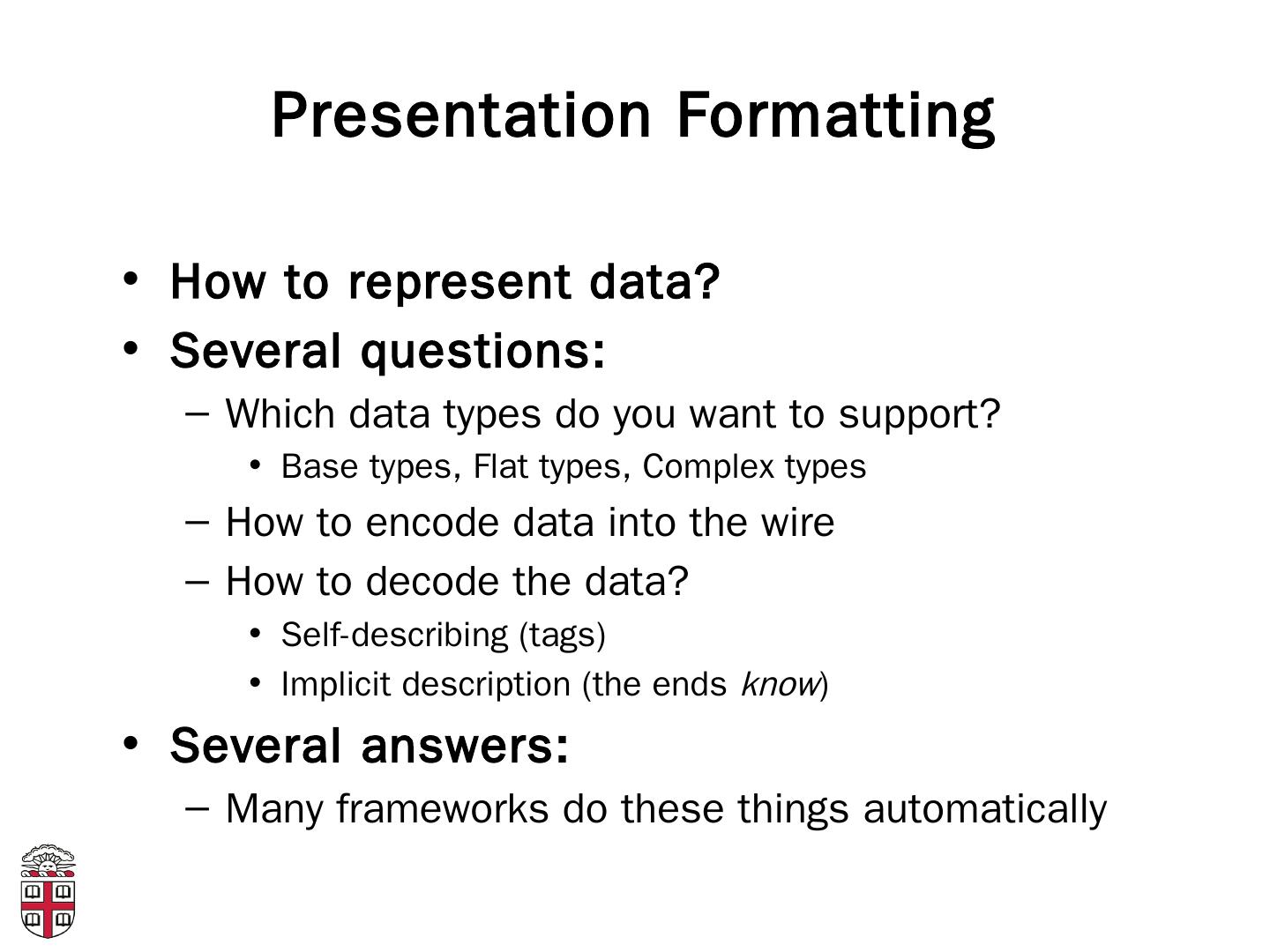 Presentation Formatting

• How to represent data?
• Several questions:
– Which data types do you want to support?
• Base types, Flat types, Complex types
– How to encode data into the wire
– How to decode the data?
• Self-describing (tags)
• Implicit description (the ends know)
• Several answers:
– Many frameworks do these things automatically